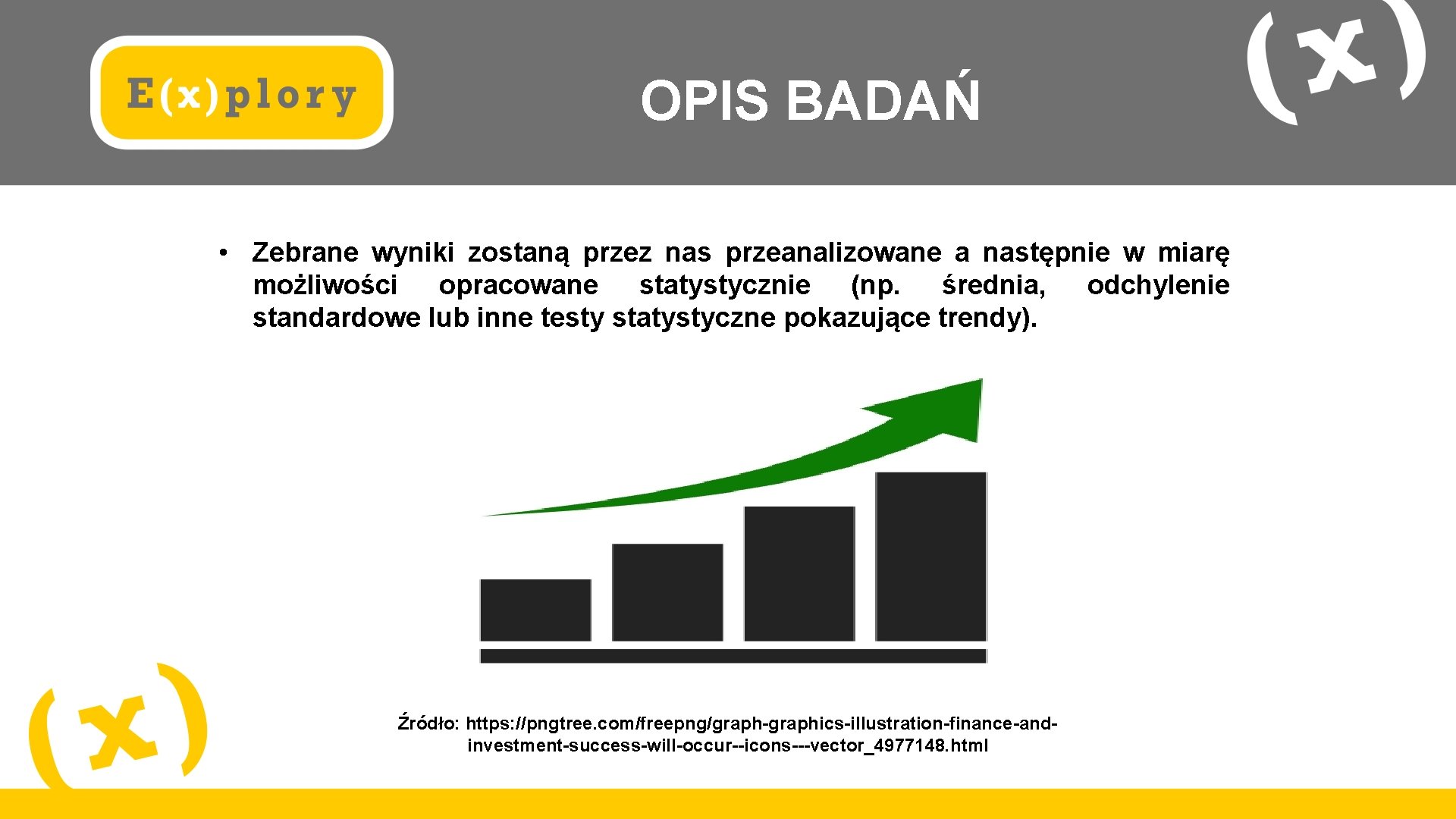 E(x)plory

OPIS BADAŃ

(x)

• Zebrane wyniki zostaną przez nas przeanalizowane a następnie w miarę możliwości opracowane statystycznie (np. średnia, odchylenie standardowe lub inne testy statystyczne pokazujące trendy).

(x)

Źródło: https://pngtree.com/freepng/graph-graphics-illustration-finance-and-investment-success-will-occur--icons---vector_4977148.html